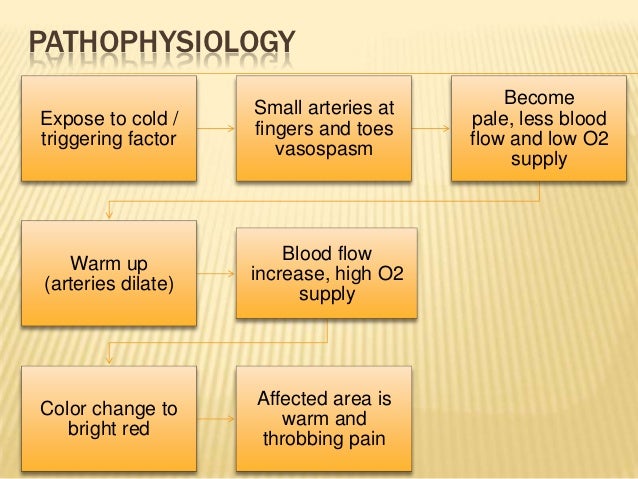 PATHOPHYSIOLOGY

Expose to cold / triggering factor

Small arteries at fingers and toes vasospasm

Become pale, less blood flow and low O2 supply

Warm up (arteries dilate)

Blood flow increase, high O2 supply

Color change to bright red

Affected area is warm and throbbing pain